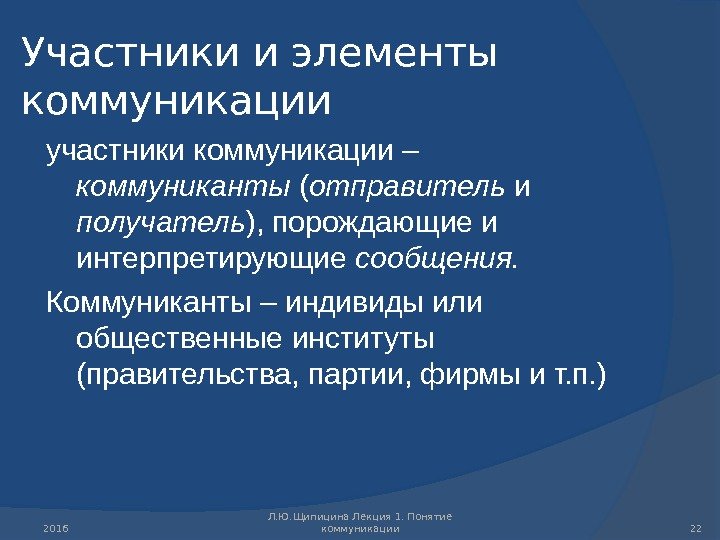 Участники и элементы коммуникации

участники коммуникации – коммуниканты (отправитель и получатель), порождающие и интерпретирующие сообщения.

Коммуниканты – индивиды или общественные институты (правительства, партии, фирмы и т.п.)

2016

Л.Ю.Щипицина Лекция 1. Понятие коммуникации

22